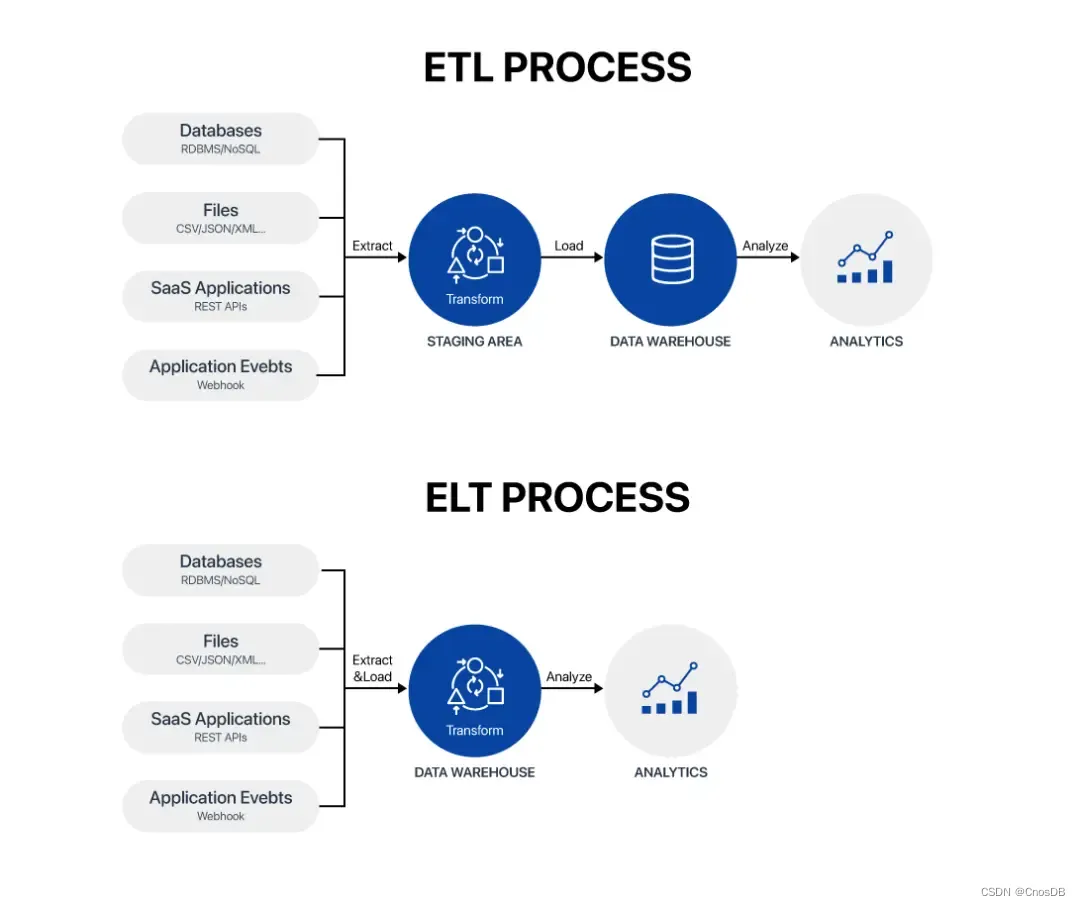 ETL PROCESS

Databases
RDBMS/NoSQL

Files
CSV/JSON/XML...

SaaS Applications
REST APIs

Application Evebts
Webhook

Extract

Transform

STAGING AREA

Load

DATA WAREHOUSE

Analyze

ANALYTICS

ELT PROCESS

Databases
RDBMS/NoSQL

Files
CSV/JSON/XML...

SaaS Applications
REST APIs

Application Evebts
Webhook

Extract
&Load

Transform

DATA WAREHOUSE

Analyze

ANALYTICS

CSDN @CnosDB